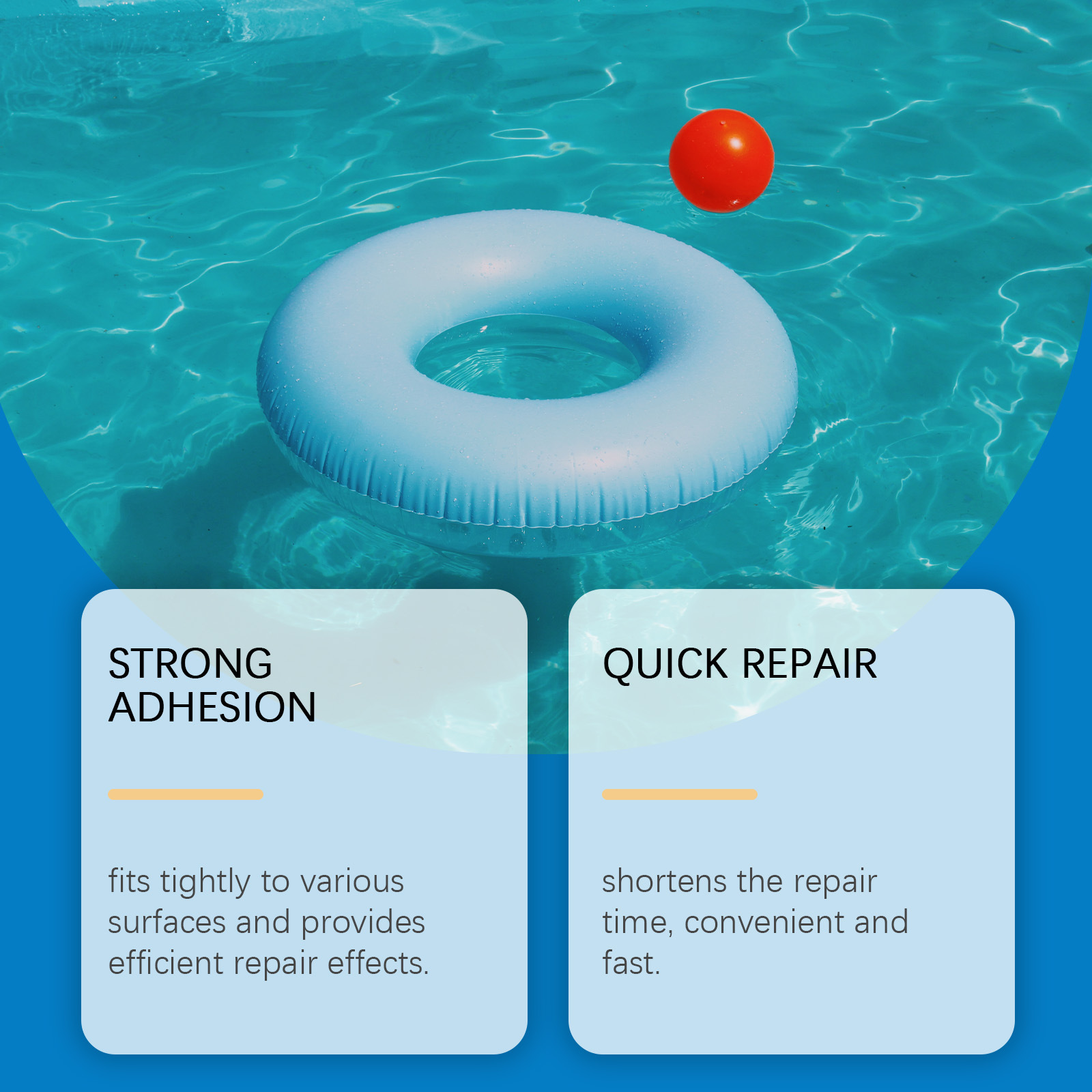 STRONG ADHESION

fits tightly to various surfaces and provides efficient repair effects.

QUICK REPAIR

shortens the repair time, convenient and fast.